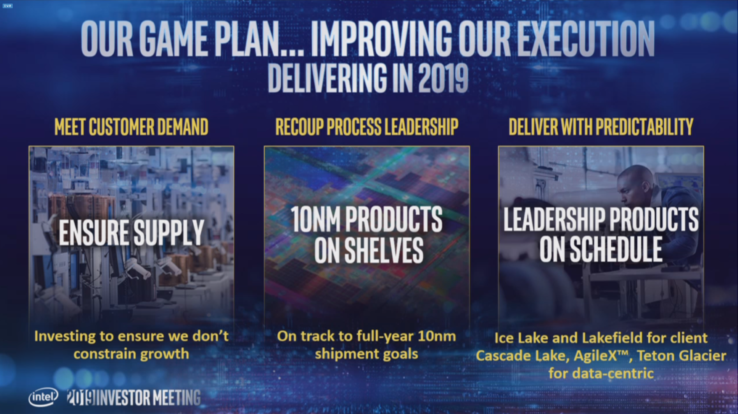 OUR GAME PLAN... IMPROVING OUR EXECUTION
DELIVERING IN 2019

MEET CUSTOMER DEMAND

ENSURE SUPPLY

Investing to ensure we don't constrain growth

RECOUP PROCESS LEADERSHIP

10NM PRODUCTS ON SHELVES

On track to full-year 10nm shipment goals

DELIVER WITH PREDICTABILITY

LEADERSHIP PRODUCTS ON SCHEDULE

Ice Lake and Lakefield for client
Cascade Lake, AgileX™, Teton Glacier for data-centric

intel 2019 INVESTOR MEETING